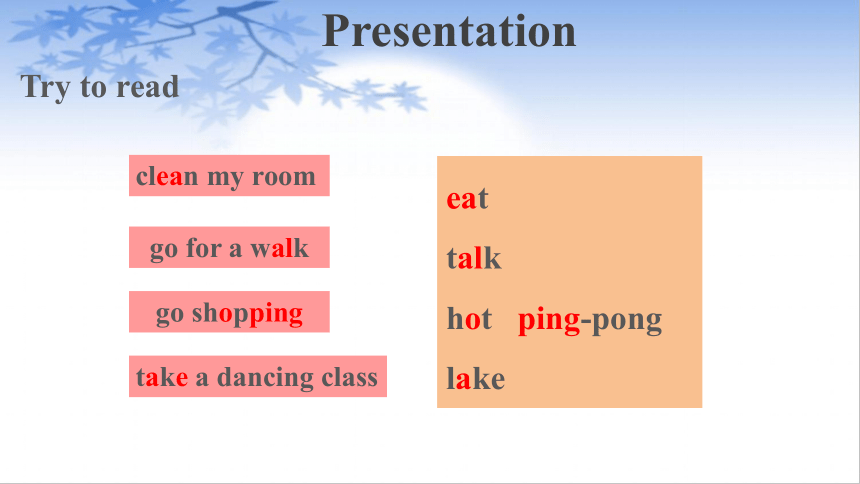 Presentation

Try to read

clean my room

go for a walk

go shopping

take a dancing class

eat

talk

hot ping-pong

lake